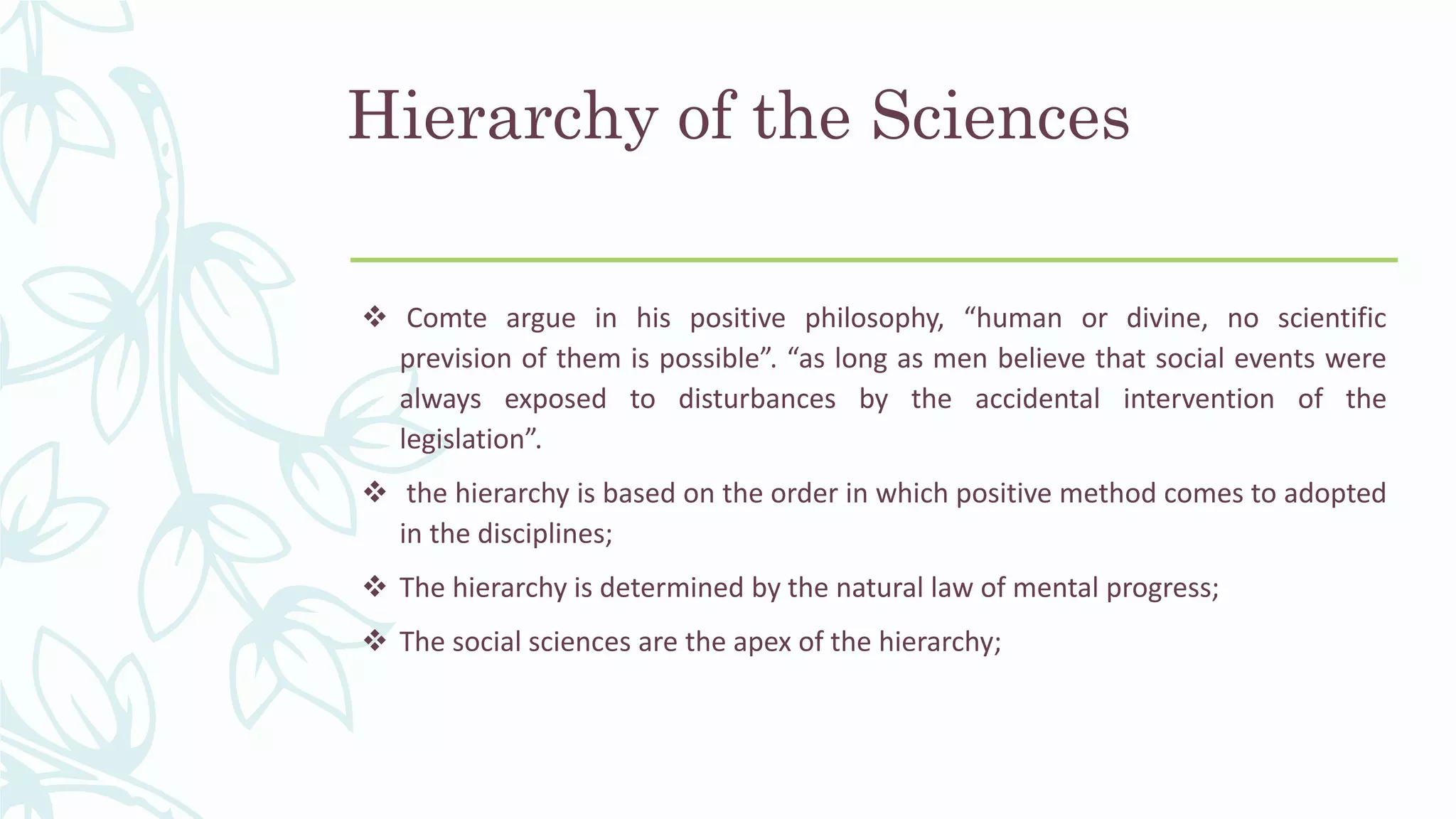 Hierarchy of the Sciences

❖ Comte argue in his positive philosophy, “human or divine, no scientific prevision of them is possible”. “as long as men believe that social events were always exposed to disturbances by the accidental intervention of the legislation”.

❖ the hierarchy is based on the order in which positive method comes to adopted in the disciplines;

❖ The hierarchy is determined by the natural law of mental progress;

❖ The social sciences are the apex of the hierarchy;